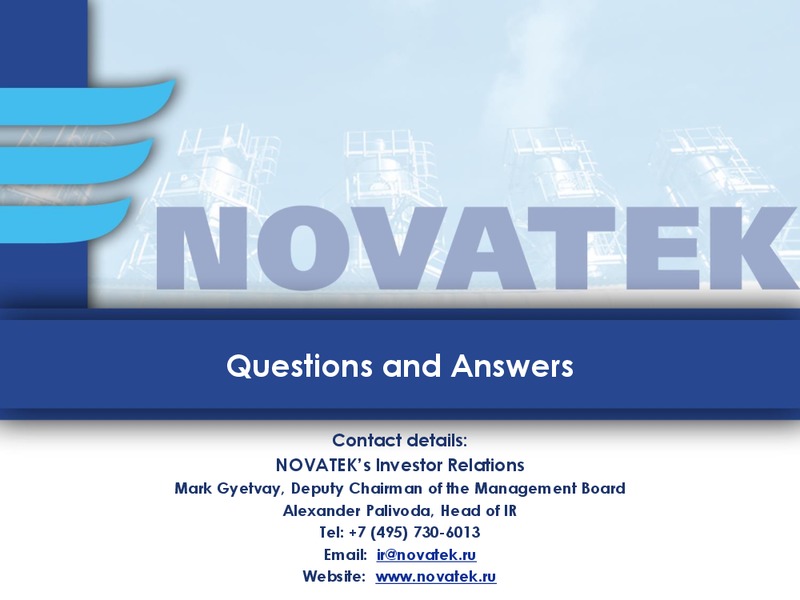 NOVATEK

Questions and Answers

Contact details:
NOVATEK's Investor Relations
Mark Gyetvay, Deputy Chairman of the Management Board
Alexander Palivoda, Head of IR
Tel: +7 (495) 730-6013
Email: ir@novatek.ru
Website: www.novatek.ru